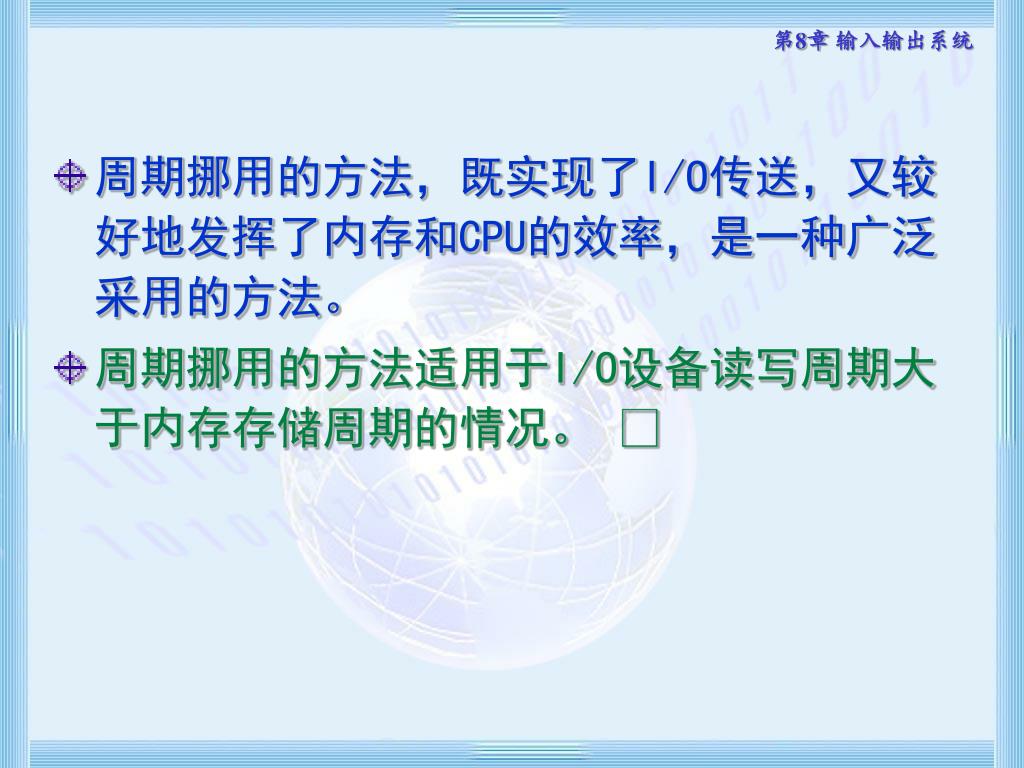 第8章 输入输出系统

周期挪用的方法，既实现了I/O传送，又较好地发挥了内存和CPU的效率，是一种广泛采用的方法。

周期挪用的方法适用于I/O设备读写周期大于内存存储周期的情况。 □